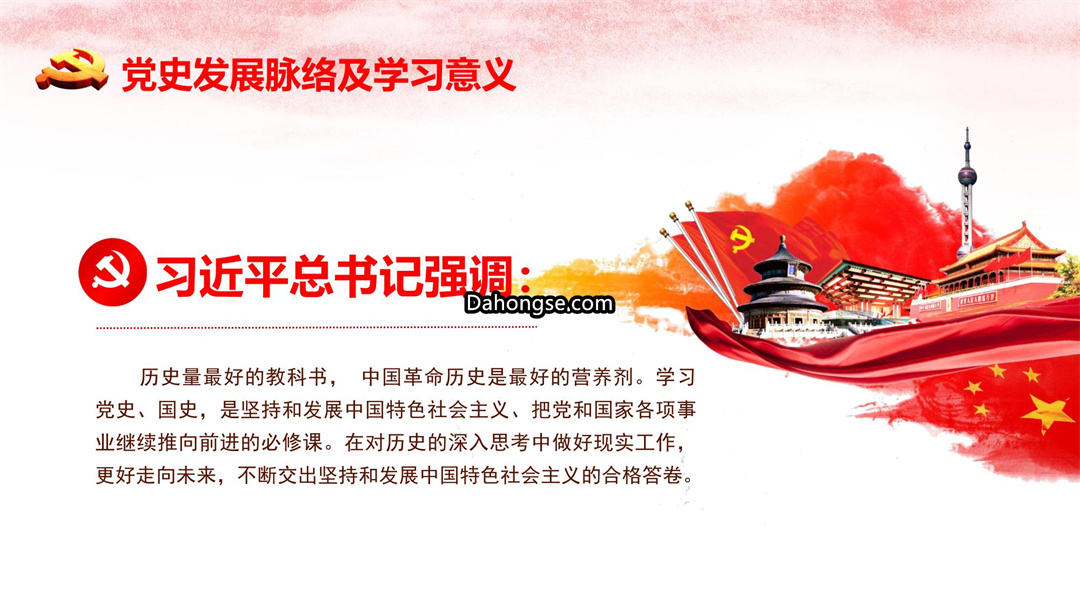 党史发展脉络及学习意义

习近平总书记强调：

Dahongse.com

历史量最好的教科书， 中国革命历史是最好的营养剂。学习党史、国史，是坚持和发展中国特色社会主义、把党和国家各项事业继续推向前进的必修课。在对历史的深入思考中做好现实工作，更好走向未来，不断交出坚持和发展中国特色社会主义的合格答卷。